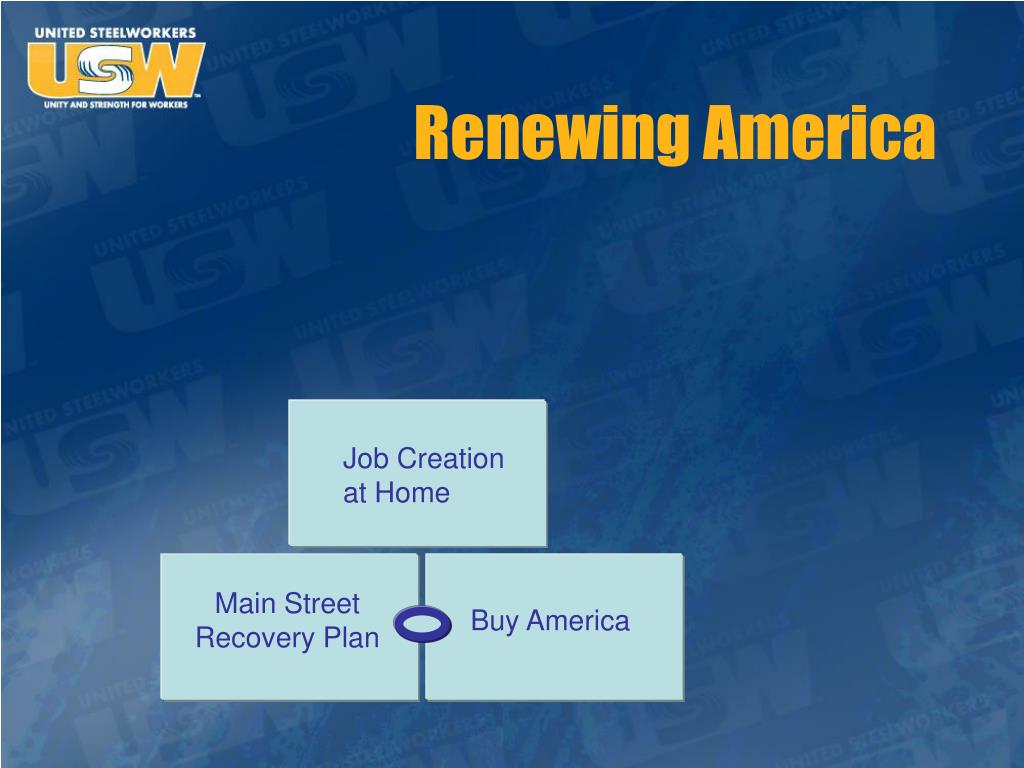 UNITED STEELWORKERS
USW
UNITY AND STRENGTH FOR WORKERS

Renewing America

Job Creation at Home

Main Street Recovery Plan

Buy America